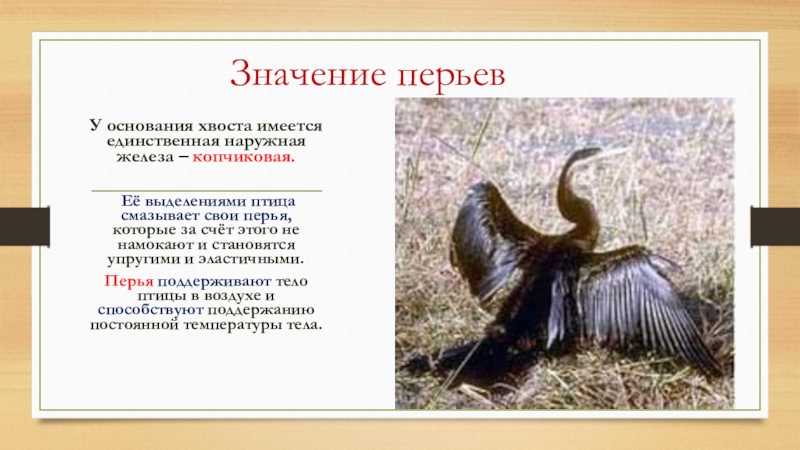 Значение перьев

У основания хвоста имеется единственная наружная железа – копчиковая.

Её выделениями птица смазывает свои перья, которые за счёт этого не намокают и становятся упругими и эластичными.

Перья поддерживают тело птицы в воздухе и способствуют поддержанию постоянной температуры тела.